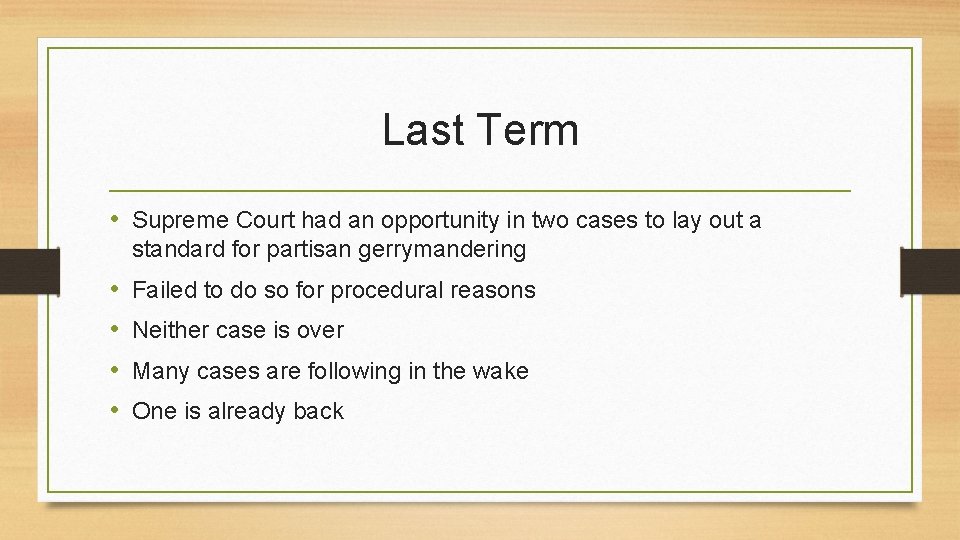 Last Term

• Supreme Court had an opportunity in two cases to lay out a standard for partisan gerrymandering
• Failed to do so for procedural reasons
• Neither case is over
• Many cases are following in the wake
• One is already back